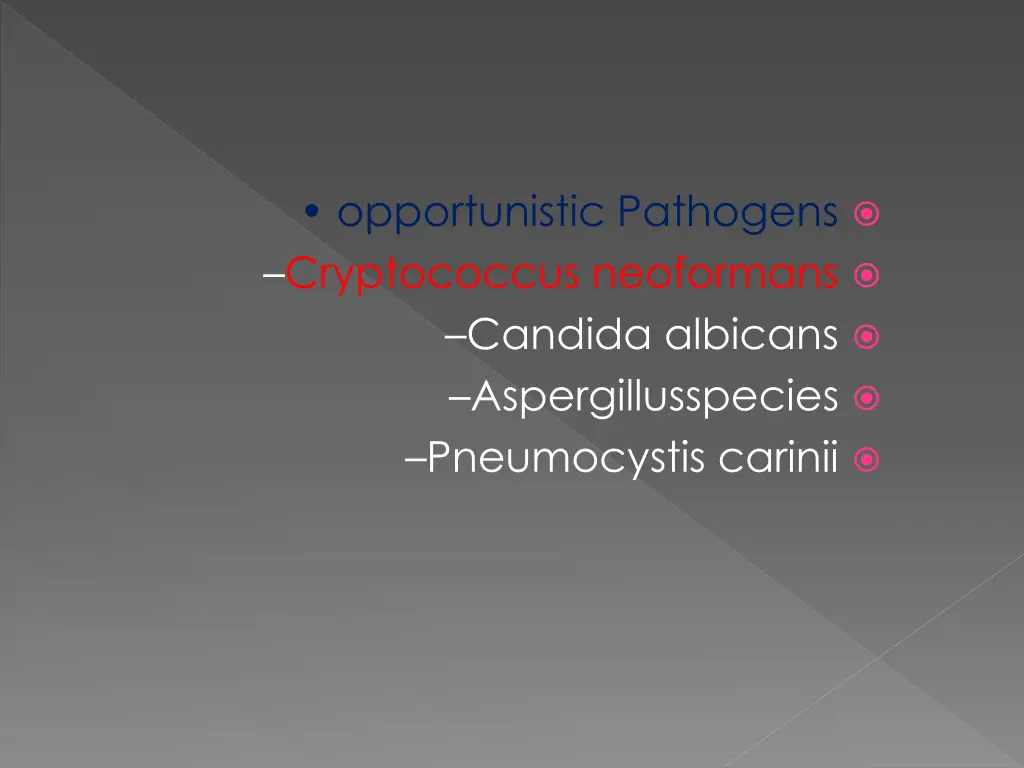 • opportunistic Pathogens
–Cryptococcus neoformans
–Candida albicans
–Aspergillusspecies
–Pneumocystis carinii